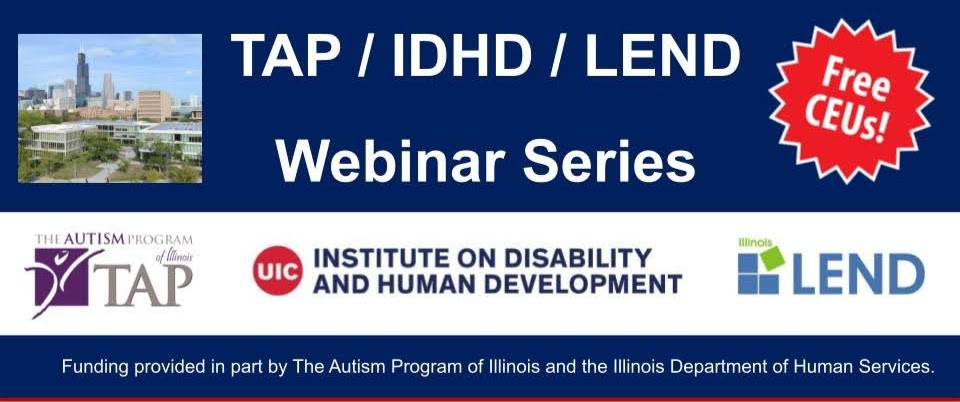 TAP / IDHD / LEND

Webinar Series

Free CEUs!

THE AUTISM PROGRAM of Illinois TAP

UIC INSTITUTE ON DISABILITY AND HUMAN DEVELOPMENT

Illinois LEND

Funding provided in part by The Autism Program of Illinois and the Illinois Department of Human Services.